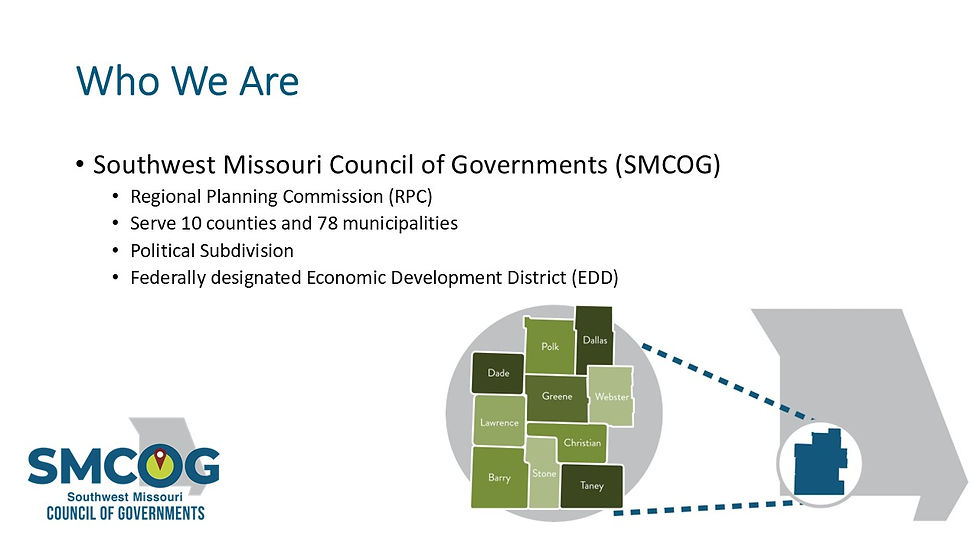 Who We Are

• Southwest Missouri Council of Governments (SMCOG)
  • Regional Planning Commission (RPC)
  • Serve 10 counties and 78 municipalities
  • Political Subdivision
  • Federally designated Economic Development District (EDD)

Polk
Dallas
Dade
Greene
Webster
Lawrence
Christian
Barry
Stone
Taney

SMCOG
Southwest Missouri
COUNCIL OF GOVERNMENTS